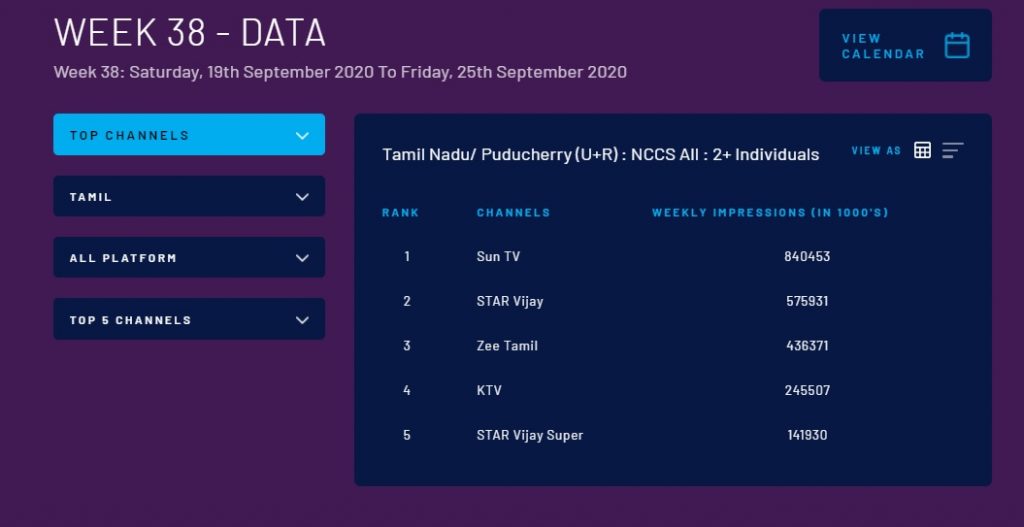 WEEK 38 - DATA

Week 38: Saturday, 19th September 2020 To Friday, 25th September 2020

VIEW CALENDAR

TOP CHANNELS

TAMIL

ALL PLATFORM

TOP 5 CHANNELS

Tamil Nadu/ Puducherry (U+R) : NCCS All : 2+ Individuals

VIEW AS

| RANK | CHANNELS | WEEKLY IMPRESSIONS (IN 1000'S) |
|---|---|---|
| 1 | Sun TV | 840453 |
| 2 | STAR Vijay | 575931 |
| 3 | Zee Tamil | 436371 |
| 4 | KTV | 245507 |
| 5 | STAR Vijay Super | 141930 |